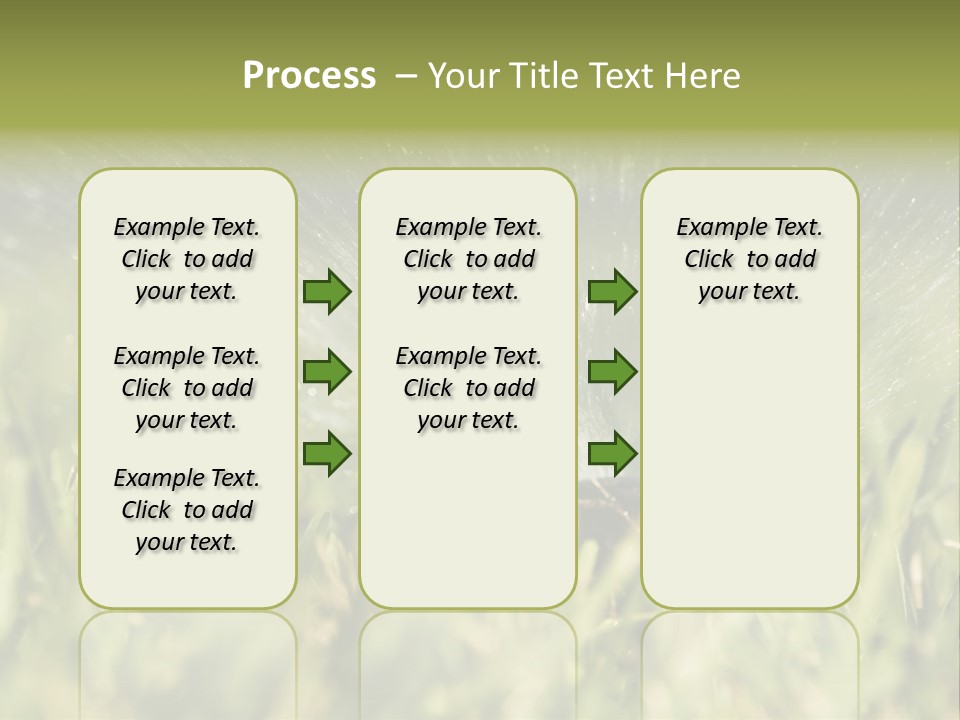 Process – Your Title Text Here

Example Text. Click to add your text.

Example Text. Click to add your text.

Example Text. Click to add your text.

Example Text. Click to add your text.

Example Text. Click to add your text.

Example Text. Click to add your text.